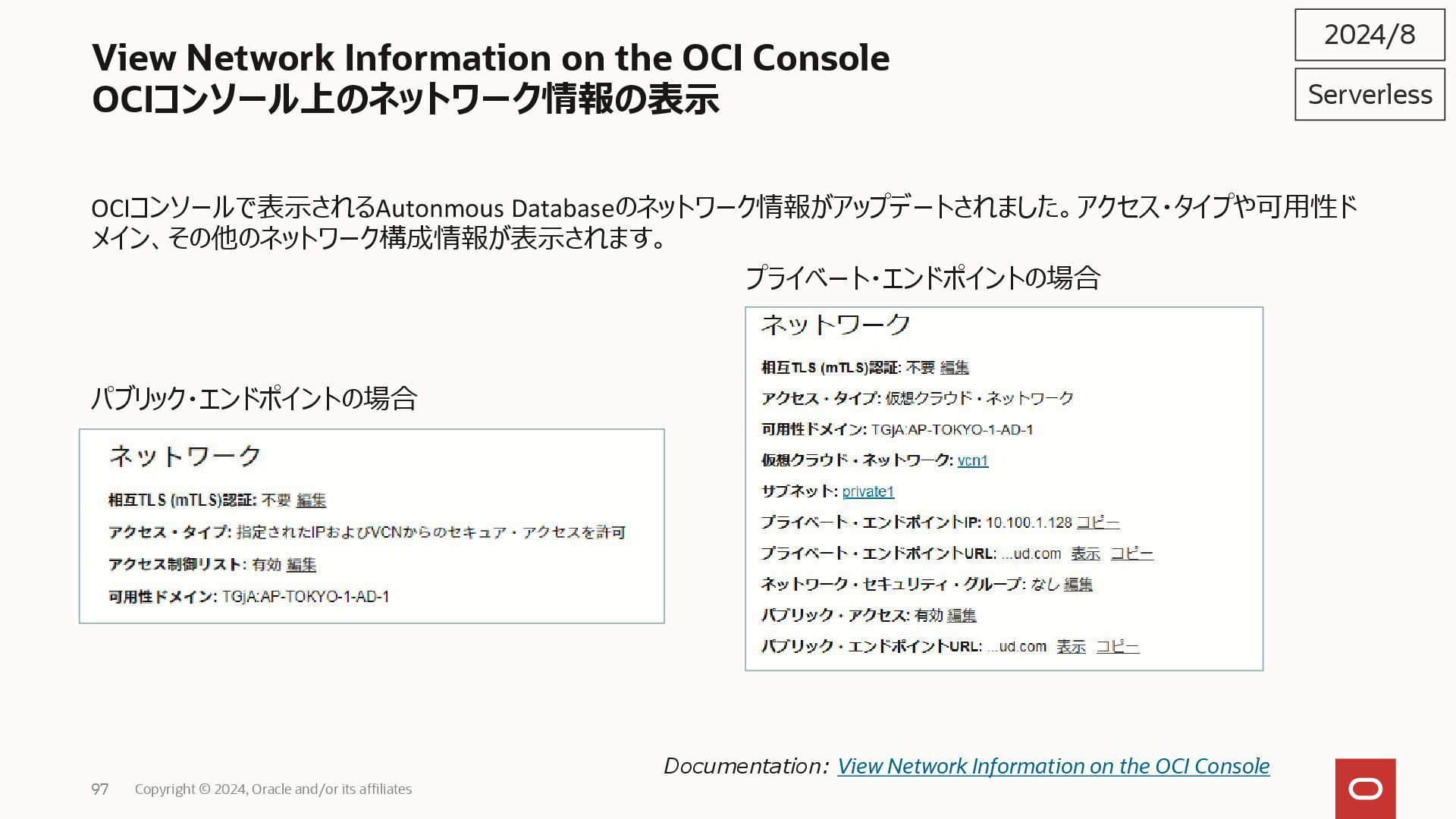 View Network Information on the OCI Console
OCIコンソール上のネットワーク情報の表示

2024/8

Serverless

OCIコンソールで表示されるAutonmous Databaseのネットワーク情報がアップデートされました。アクセス・タイプや可用性ドメイン、その他のネットワーク構成情報が表示されます。

パブリック・エンドポイントの場合

ネットワーク

相互TLS (mTLS)認証: 不要 編集

アクセス・タイプ: 指定されたIPおよびVCNからのセキュア・アクセスを許可

アクセス制御リスト: 有効 編集

可用性ドメイン: TGjA:AP-TOKYO-1-AD-1

プライベート・エンドポイントの場合

ネットワーク

相互TLS (mTLS)認証: 不要 編集

アクセス・タイプ: 仮想クラウド・ネットワーク

可用性ドメイン: TGjA:AP-TOKYO-1-AD-1

仮想クラウド・ネットワーク: vcn1

サブネット: private1

プライベート・エンドポイントIP: 10.100.1.128 コピー

プライベート・エンドポイントURL: ...ud.com 表示 コピー

ネットワーク・セキュリティ・グループ: なし 編集

パブリック・アクセス: 有効 編集

パブリック・エンドポイントURL: ...ud.com 表示 コピー

Documentation: View Network Information on the OCI Console

97 Copyright © 2024, Oracle and/or its affiliates